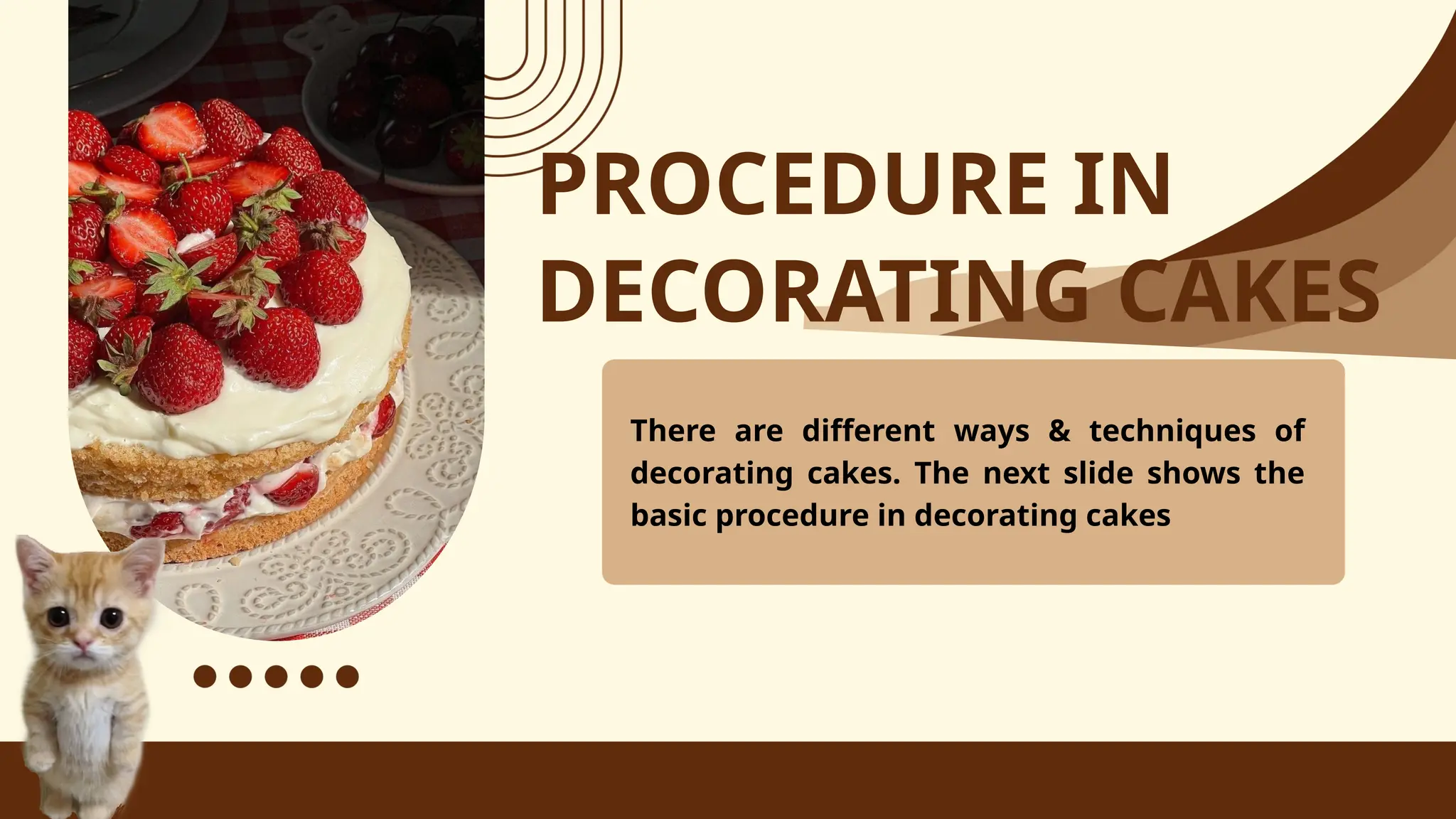 PROCEDURE IN DECORATING CAKES

There are different ways & techniques of decorating cakes. The next slide shows the basic procedure in decorating cakes